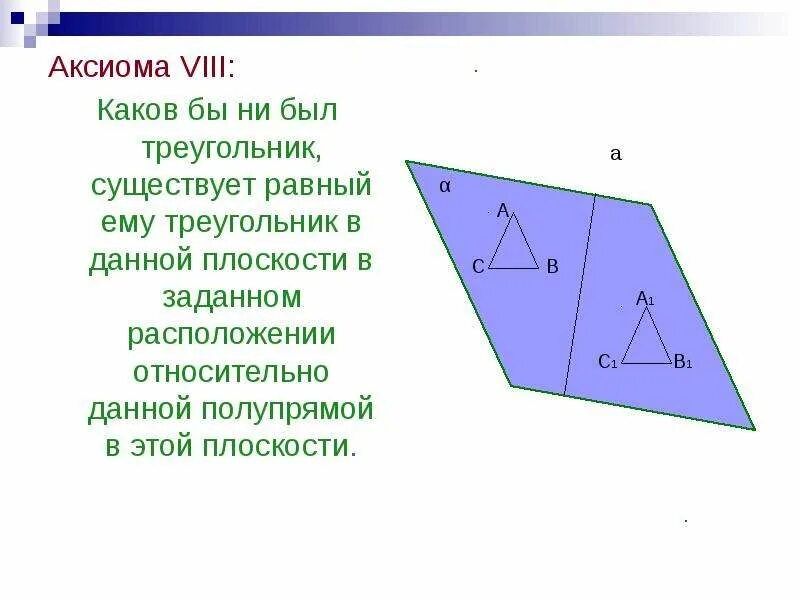 Аксиома VIII:

Каков бы ни был треугольник, существует равный ему треугольник в данной плоскости в заданном расположении относительно данной полупрямой в этой плоскости.

a

α

A

C

B

$A_1$

$C_1$

$B_1$